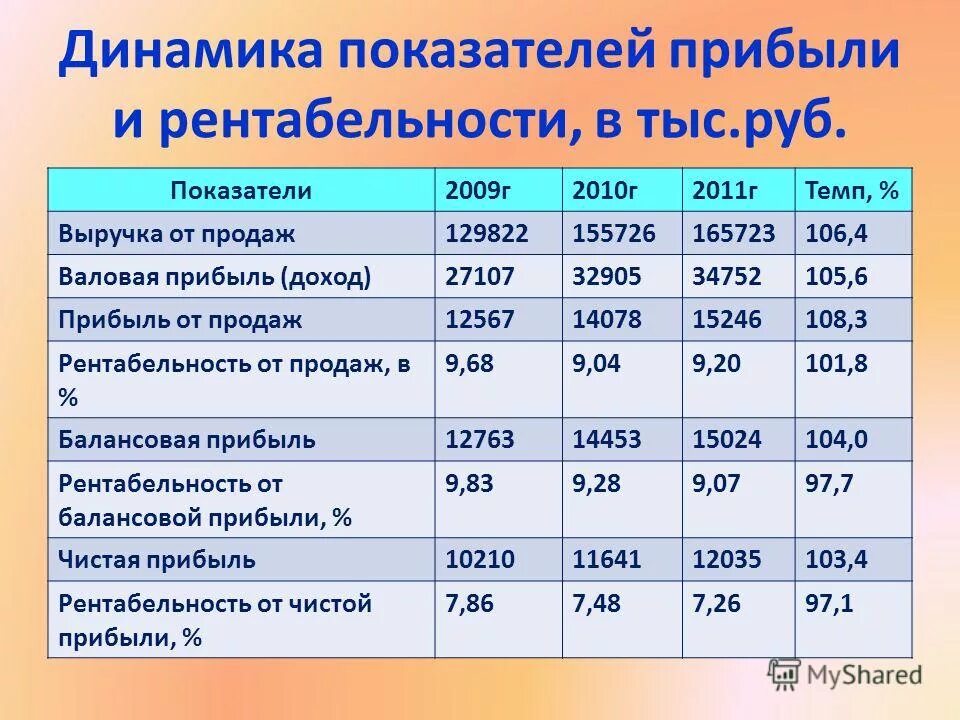 Динамика показателей прибыли и рентабельности, в тыс.руб.

| Показатели | 2009г | 2010г | 2011г | Темп, % |
|---|---|---|---|---|
| Выручка от продаж | 129822 | 155726 | 165723 | 106,4 |
| Валовая прибыль (доход) | 27107 | 32905 | 34752 | 105,6 |
| Прибыль от продаж | 12567 | 14078 | 15246 | 108,3 |
| Рентабельность от продаж, в % | 9,68 | 9,04 | 9,20 | 101,8 |
| Балансовая прибыль | 12763 | 14453 | 15024 | 104,0 |
| Рентабельность от балансовой прибыли, % | 9,83 | 9,28 | 9,07 | 97,7 |
| Чистая прибыль | 10210 | 11641 | 12035 | 103,4 |
| Рентабельность от чистой прибыли, % | 7,86 | 7,48 | 7,26 | 97,1 |

MyShared